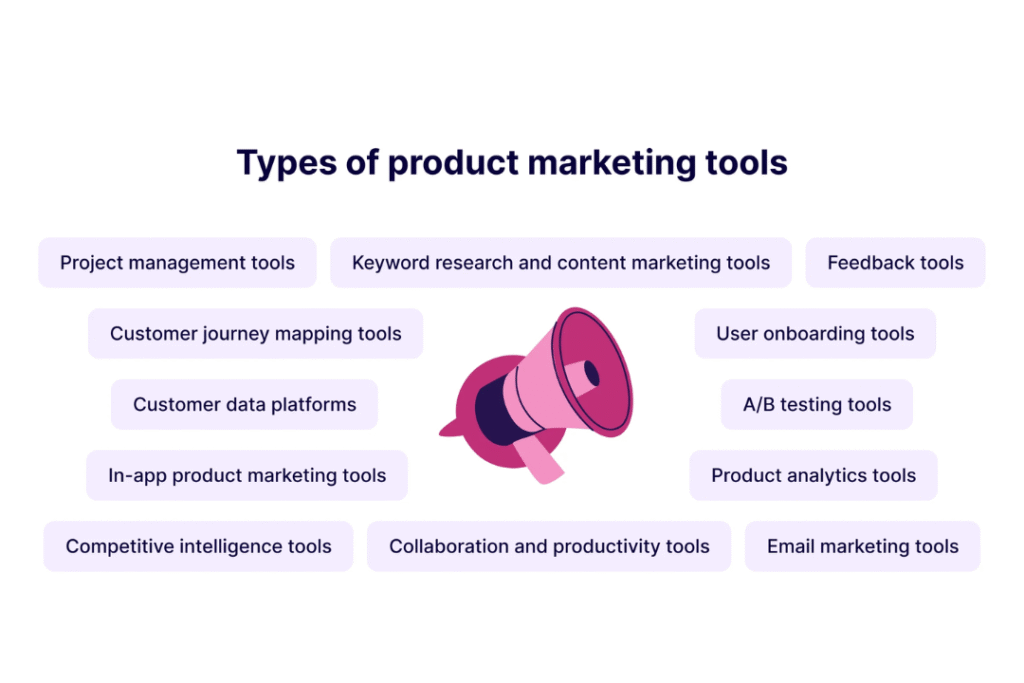 Types of product marketing tools

Project management tools

Keyword research and content marketing tools

Feedback tools

Customer journey mapping tools

User onboarding tools

Customer data platforms

A/B testing tools

In-app product marketing tools

Product analytics tools

Competitive intelligence tools

Collaboration and productivity tools

Email marketing tools